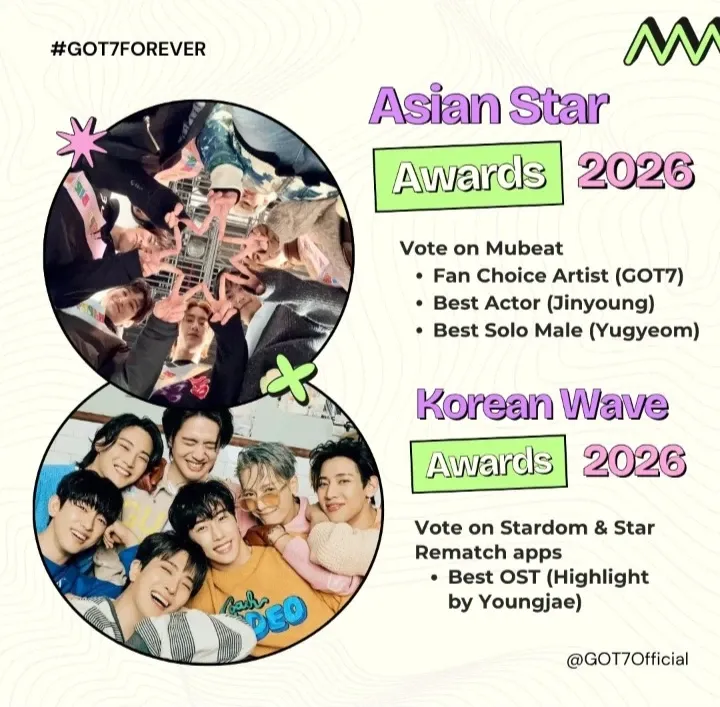 #GOT7FOREVER

Asian Star

Awards 2026

Vote on Mubeat
• Fan Choice Artist (GOT7)
• Best Actor (Jinyoung)
• Best Solo Male (Yugyeom)

Korean Wave

Awards 2026

Vote on Stardom & Star Rematch apps
• Best OST (Highlight by Youngjae)

@GOT7Official